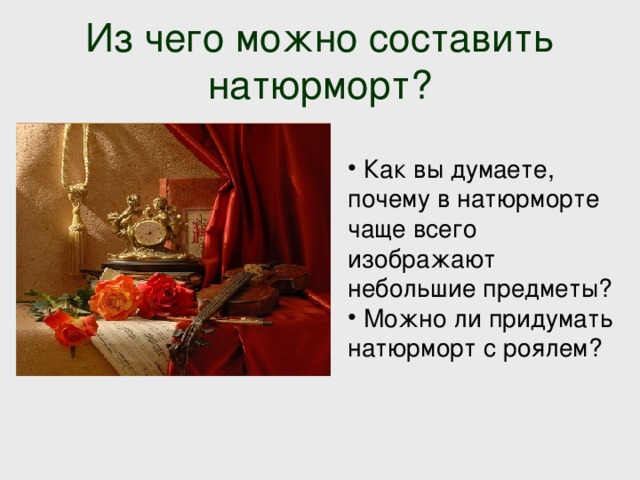 Из чего можно составить натюрморт?

• Как вы думаете, почему в натюрморте чаще всего изображают небольшие предметы?
• Можно ли придумать натюрморт с роялем?